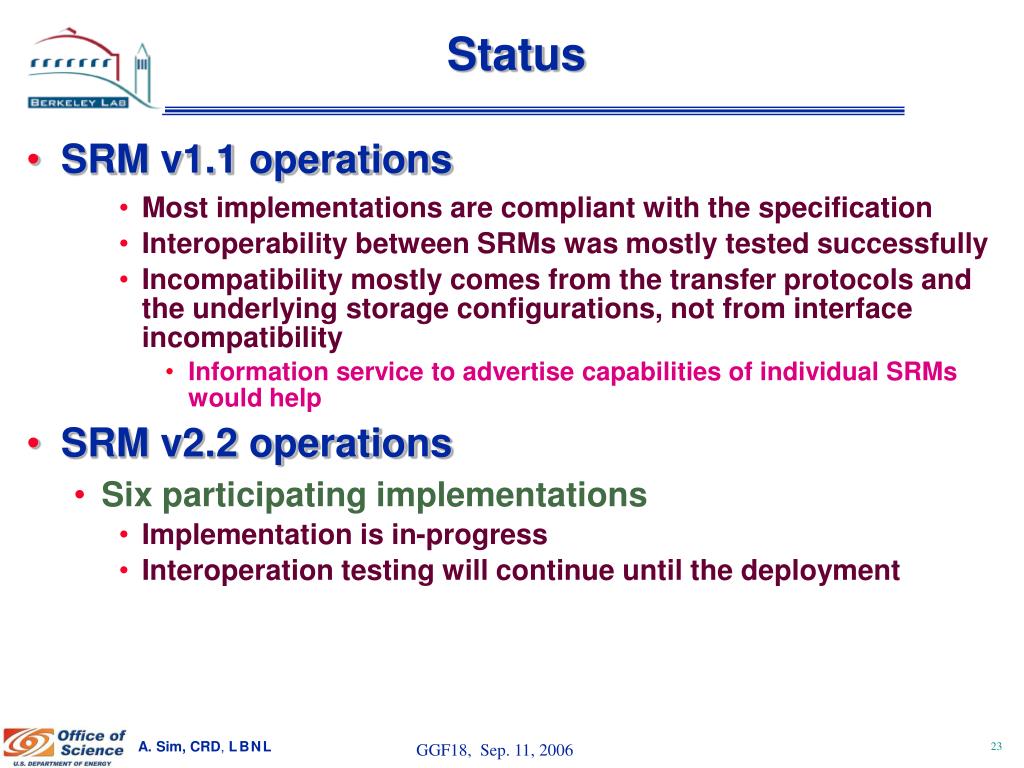 BERKELEY LAB

Status

• SRM v1.1 operations
• Most implementations are compliant with the specification
• Interoperability between SRMs was mostly tested successfully
• Incompatibility mostly comes from the transfer protocols and the underlying storage configurations, not from interface incompatibility
• Information service to advertise capabilities of individual SRMs would help

• SRM v2.2 operations
• Six participating implementations
• Implementation is in-progress
• Interoperation testing will continue until the deployment

Office of Science
U.S. DEPARTMENT OF ENERGY

A. Sim, CRD, LBNL

GGF18, Sep. 11, 2006

23